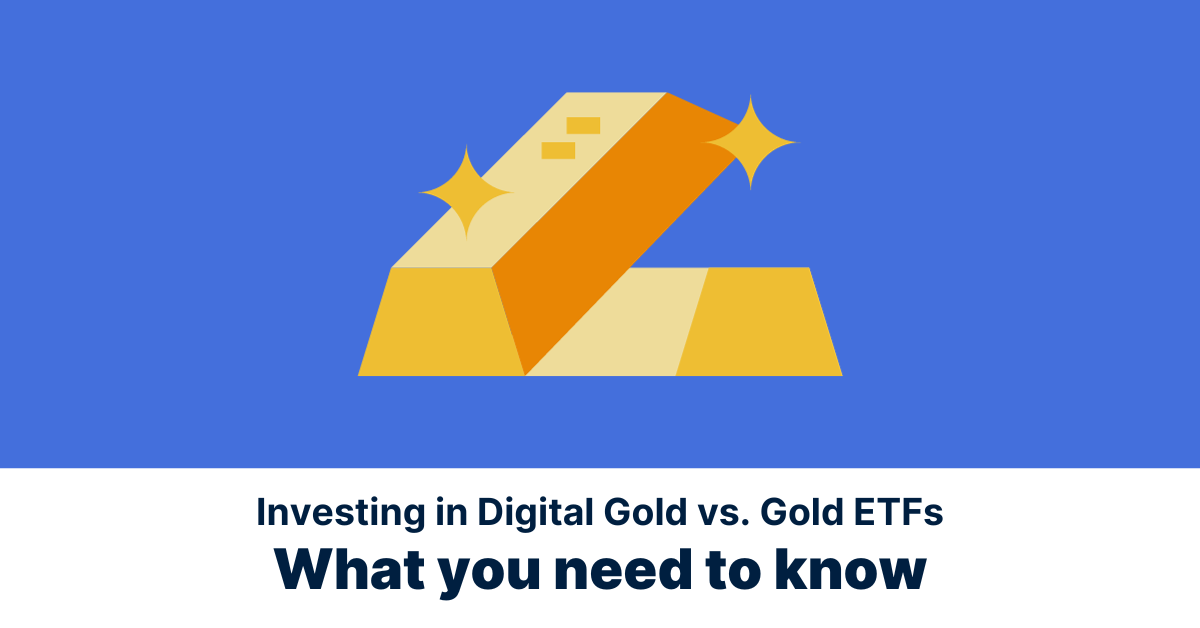 Investing in Digital Gold vs. Gold ETFs
What you need to know